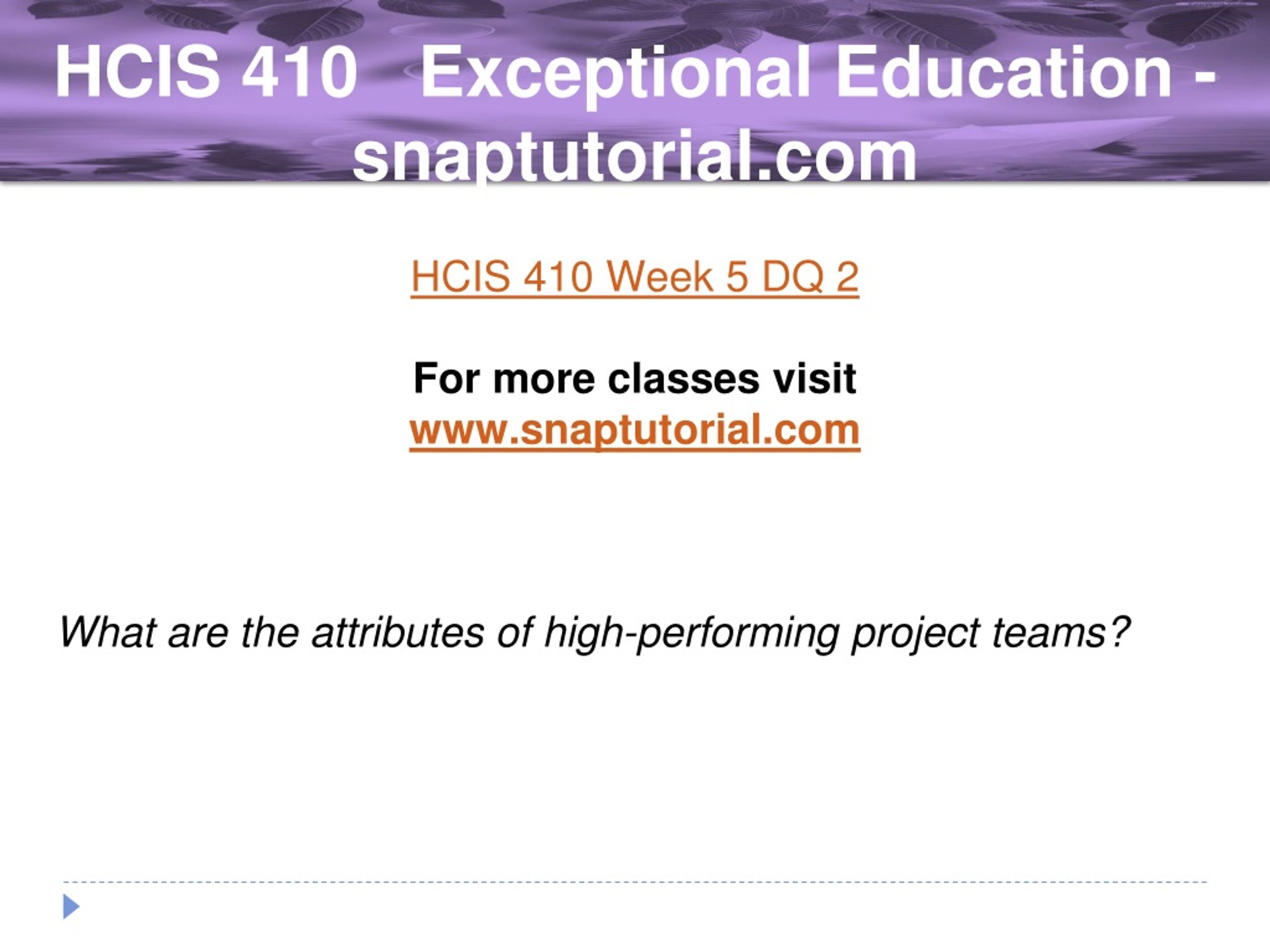 HCIS 410 Exceptional Education - snaptutorial.com

HCIS 410 Week 5 DQ 2

For more classes visit
www.snaptutorial.com

What are the attributes of high-performing project teams?